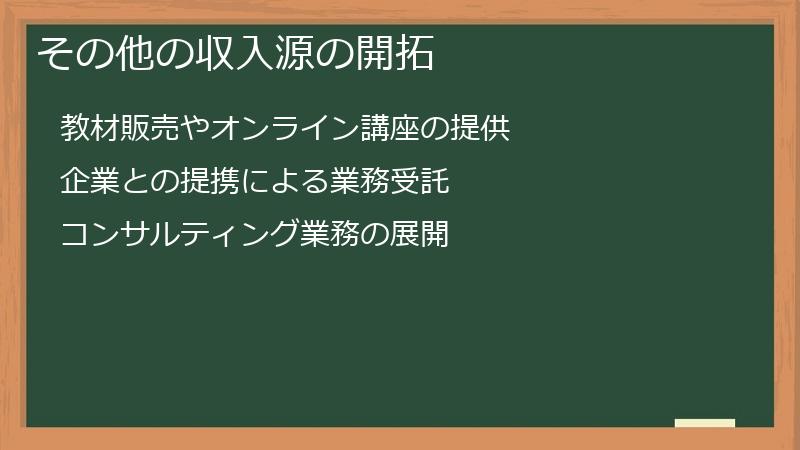 その他の収入源の開拓

教材販売やオンライン講座の提供

企業との提携による業務受託

コンサルティング業務の展開